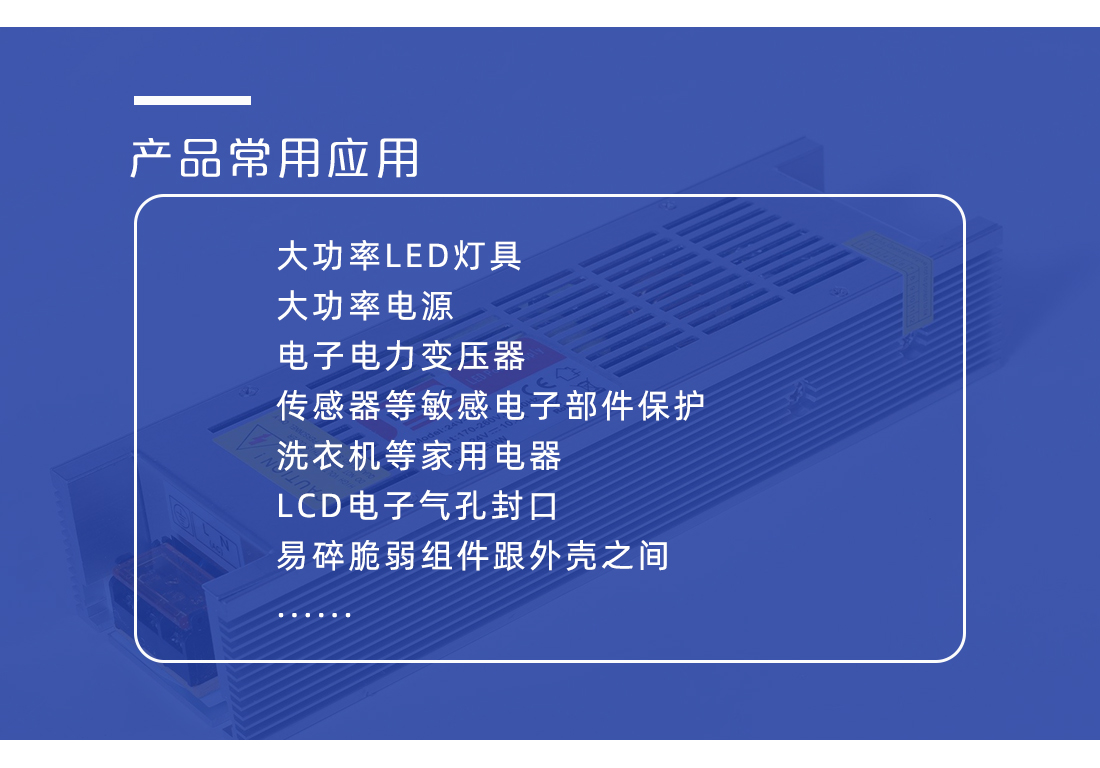 产品常用应用

大功率LED灯具
大功率电源
电子电力变压器
传感器等敏感电子部件保护
洗衣机等家用电器
LCD电子气孔封口
易碎脆弱组件跟外壳之间
......